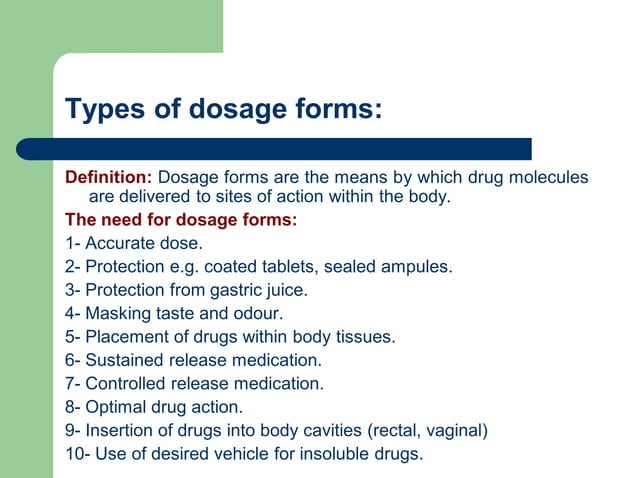 Types of dosage forms:

Definition: Dosage forms are the means by which drug molecules are delivered to sites of action within the body.

The need for dosage forms:

1- Accurate dose.

2- Protection e.g. coated tablets, sealed ampules.

3- Protection from gastric juice.

4- Masking taste and odour.

5- Placement of drugs within body tissues.

6- Sustained release medication.

7- Controlled release medication.

8- Optimal drug action.

9- Insertion of drugs into body cavities (rectal, vaginal)

10- Use of desired vehicle for insoluble drugs.